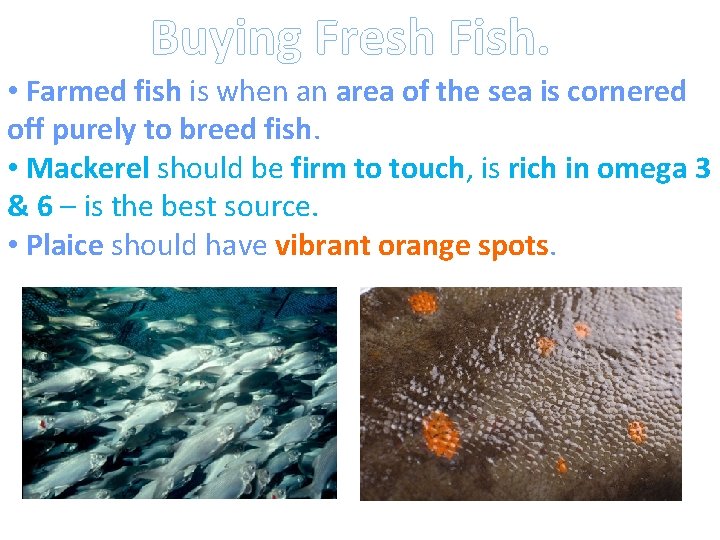 Buying Fresh Fish.

• Farmed fish is when an area of the sea is cornered off purely to breed fish.
• Mackerel should be firm to touch, is rich in omega 3 & 6 – is the best source.
• Plaice should have vibrant orange spots.